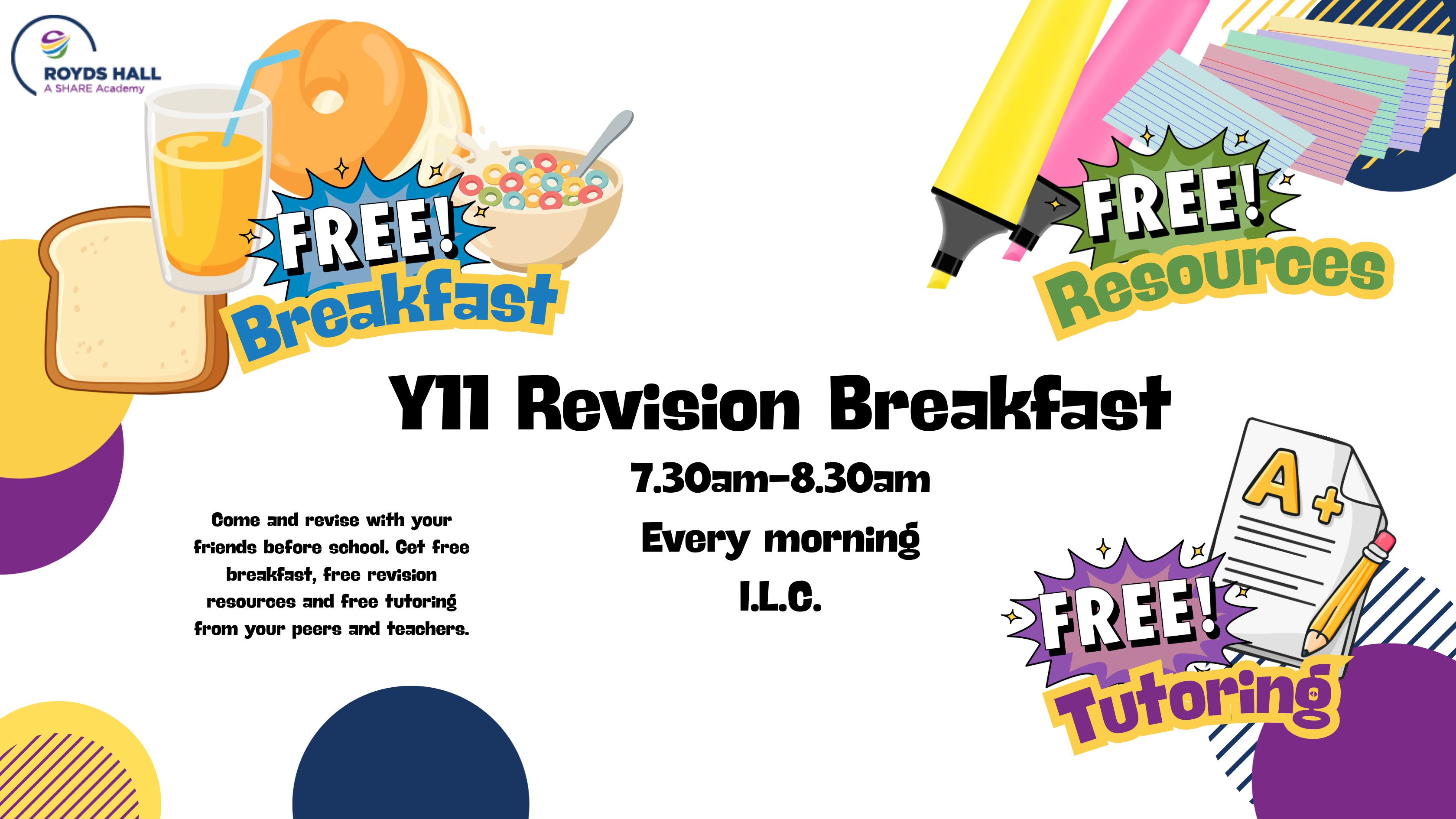 ROYDS HALL
A SHARE Academy

FREE!
Breakfast

FREE!
Resources

Y11 Revision Breakfast

7.30am-8.30am
Every morning
I.L.C.

Come and revise with your friends before school. Get free breakfast, free revision resources and free tutoring from your peers and teachers.

A+

FREE!
Tutoring